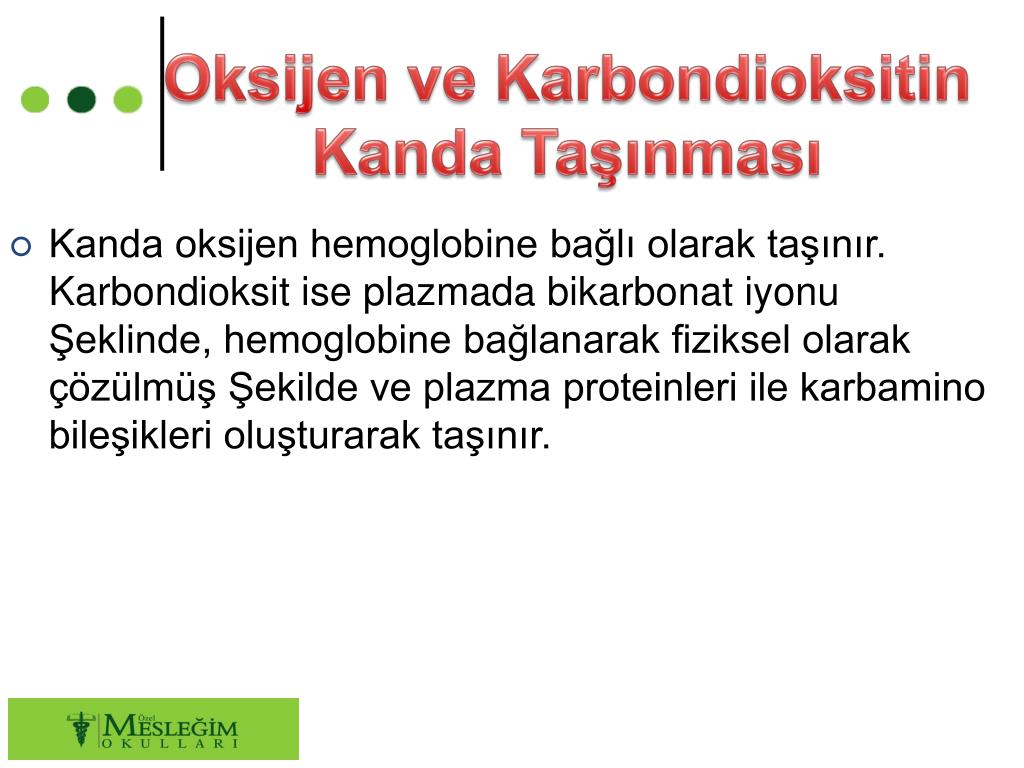 Oksijen ve Karbondioksitin Kanda Taşınması

Kanda oksijen hemoglobine bağlı olarak taşınır. Karbondioksit ise plazmada bikarbonat iyonu Şeklinde, hemoglobine bağlanarak fiziksel olarak çözülmüş Şekilde ve plazma proteinleri ile karbamino bileşikleri oluşturarak taşınır.

Özel MESLEĞİM OKULLARI